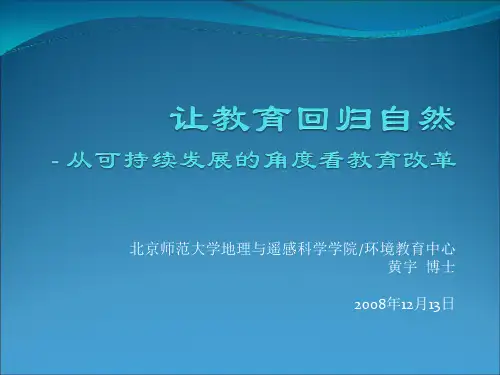 让教育回归自然
- 从可持续发展的角度看教育改革

北京师范大学地理与遥感科学学院/环境教育中心
黄宇 博士

2008年12月13日